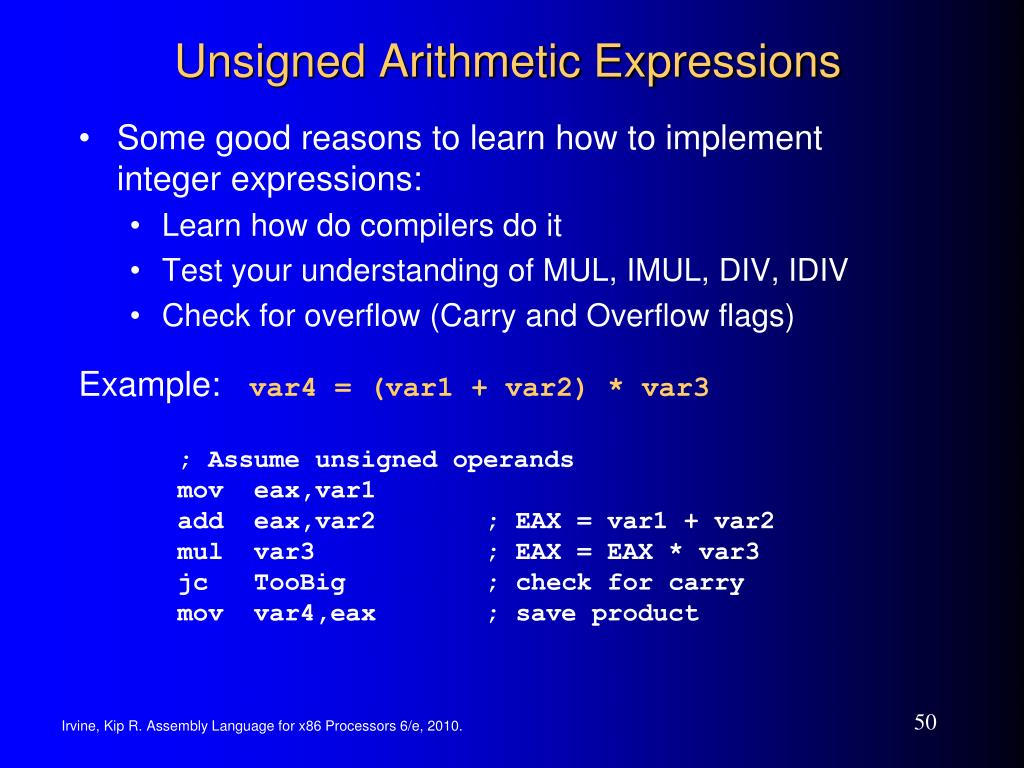 Unsigned Arithmetic Expressions

• Some good reasons to learn how to implement integer expressions:
  • Learn how do compilers do it
  • Test your understanding of MUL, IMUL, DIV, IDIV
  • Check for overflow (Carry and Overflow flags)

Example: var4 = (var1 + var2) * var3

; Assume unsigned operands
mov eax,var1
add eax,var2 ; EAX = var1 + var2
mul var3 ; EAX = EAX * var3
jc TooBig ; check for carry
mov var4,eax ; save product

Irvine, Kip R. Assembly Language for x86 Processors 6/e, 2010.

50